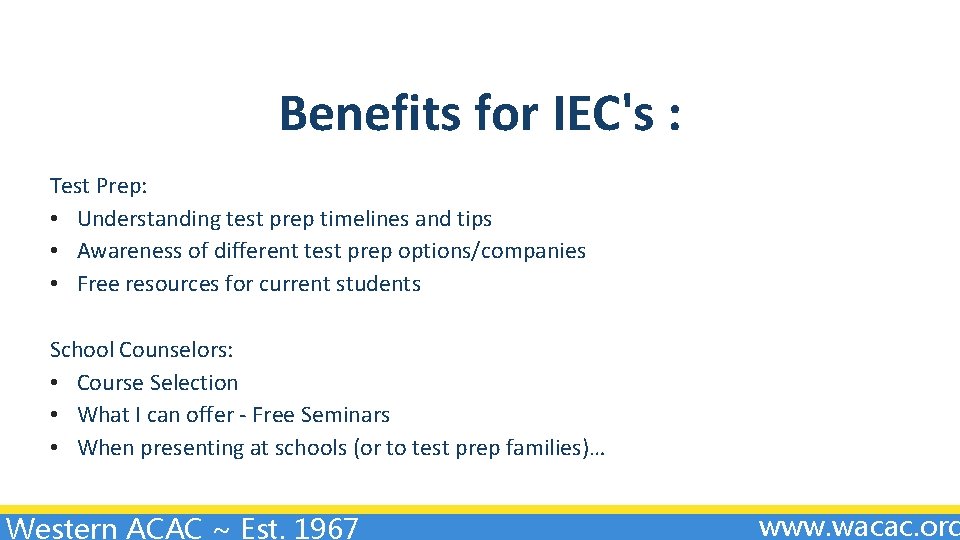 Benefits for IEC's :

Test Prep:
• Understanding test prep timelines and tips
• Awareness of different test prep options/companies
• Free resources for current students

School Counselors:
• Course Selection
• What I can offer - Free Seminars
• When presenting at schools (or to test prep families)…

Western ACAC ~ Est. 1967

www.wacac.org